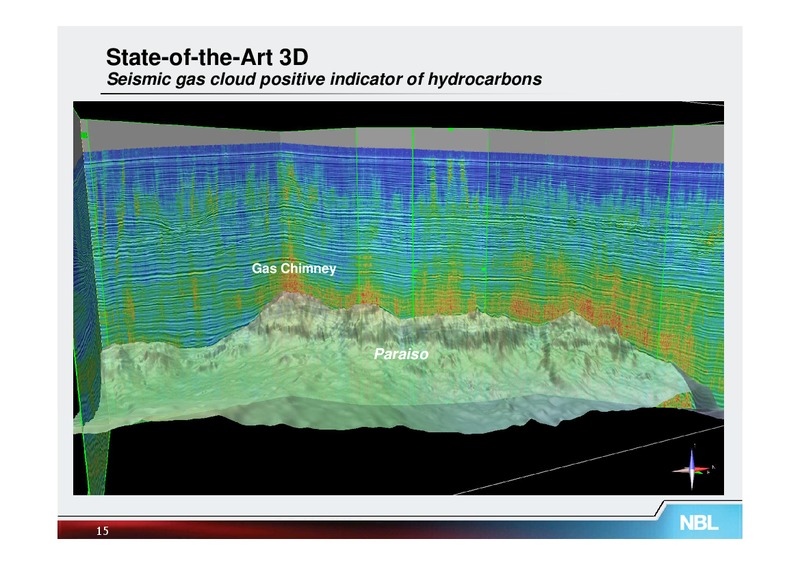 State-of-the-Art 3D
Seismic gas cloud positive indicator of hydrocarbons

Gas Chimney

Paraiso

15

NBL